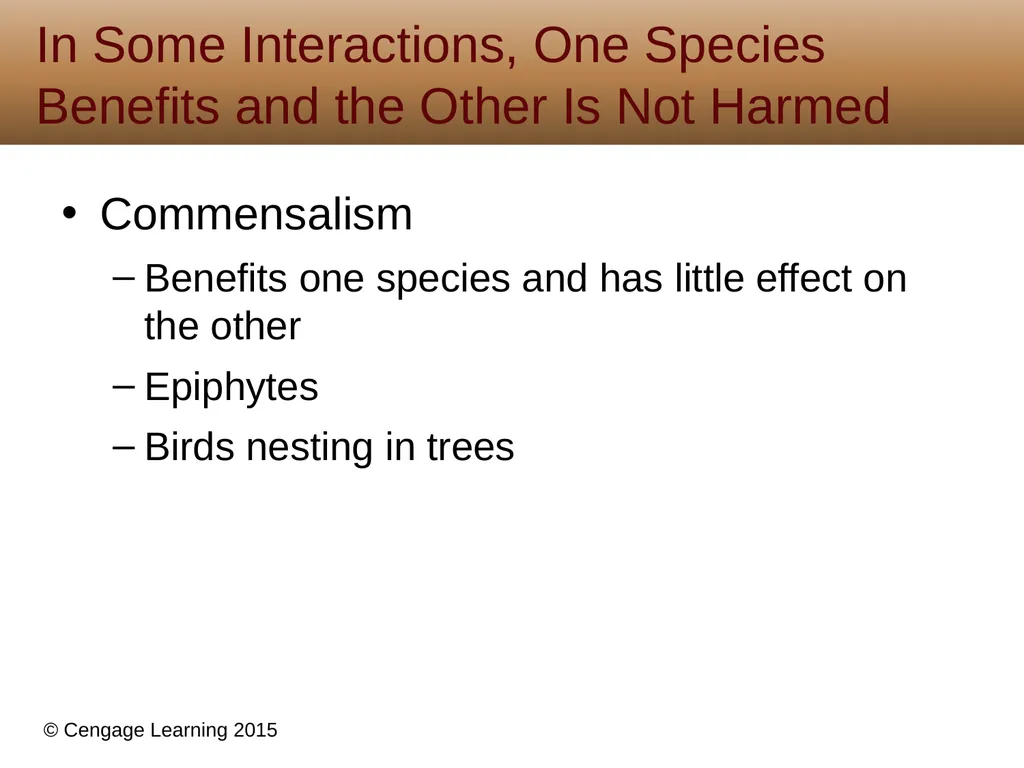 In Some Interactions, One Species Benefits and the Other Is Not Harmed

• Commensalism
– Benefits one species and has little effect on the other
– Epiphytes
– Birds nesting in trees

© Cengage Learning 2015